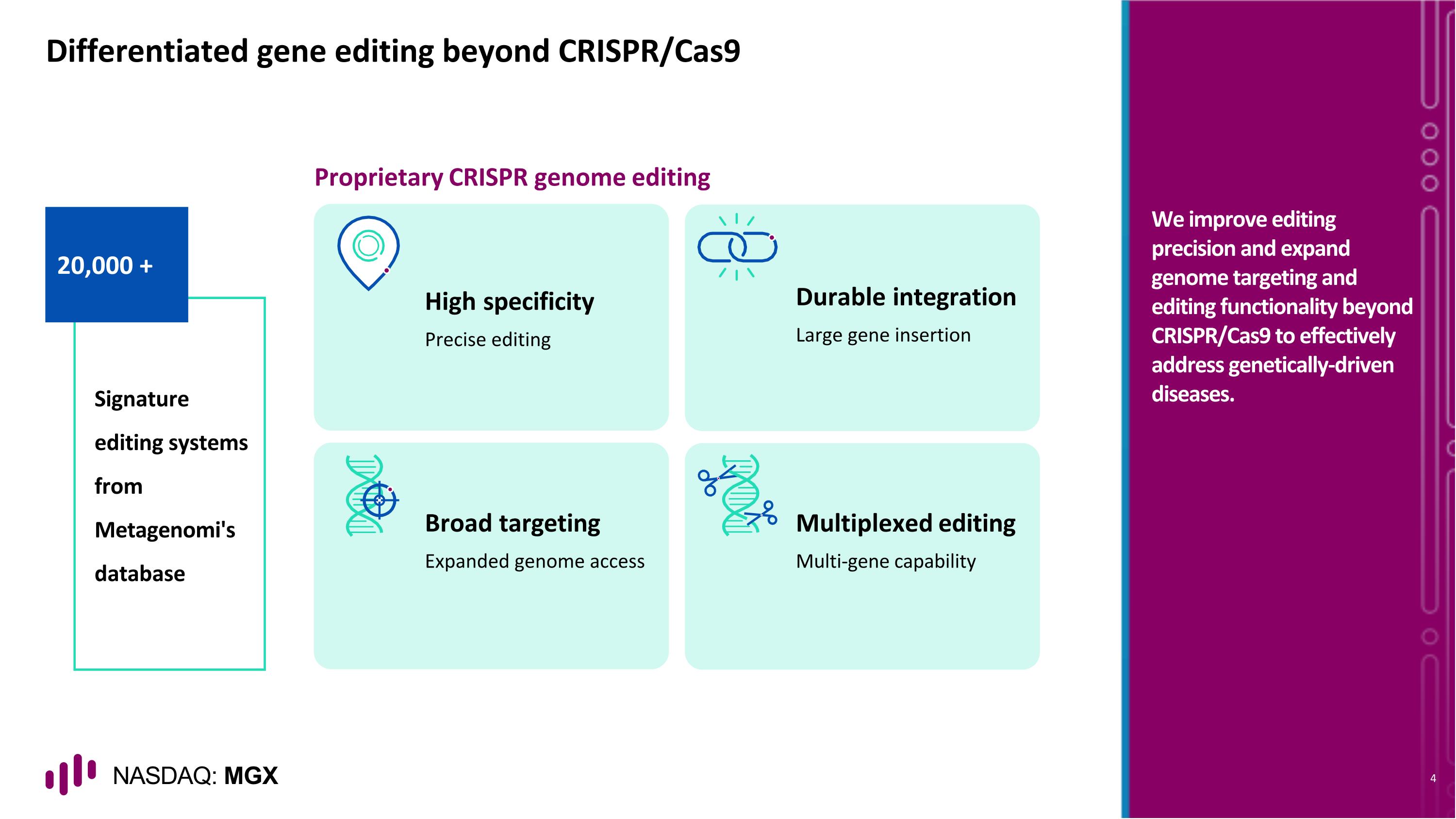 Differentiated gene editing beyond CRISPR/Cas9

20,000 +

Signature editing systems from Metagenomi's database

Proprietary CRISPR genome editing

High specificity
Precise editing

Durable integration
Large gene insertion

Broad targeting
Expanded genome access

Multiplexed editing
Multi-gene capability

We improve editing precision and expand genome targeting and editing functionality beyond CRISPR/Cas9 to effectively address genetically-driven diseases.

NASDAQ: MGX

4